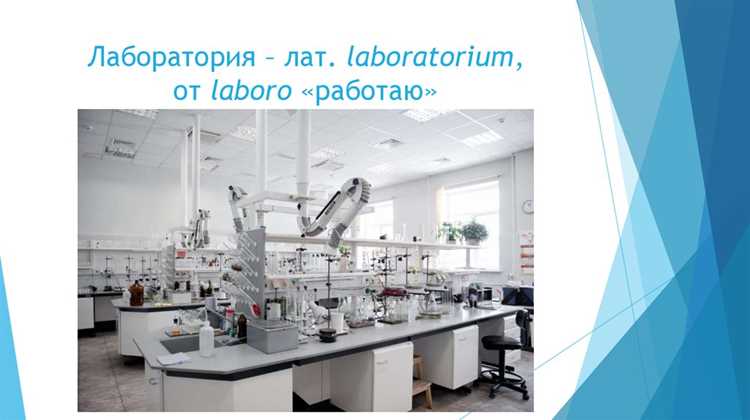 Лаборатория – лат. laboratorium, от laboro «работаю»